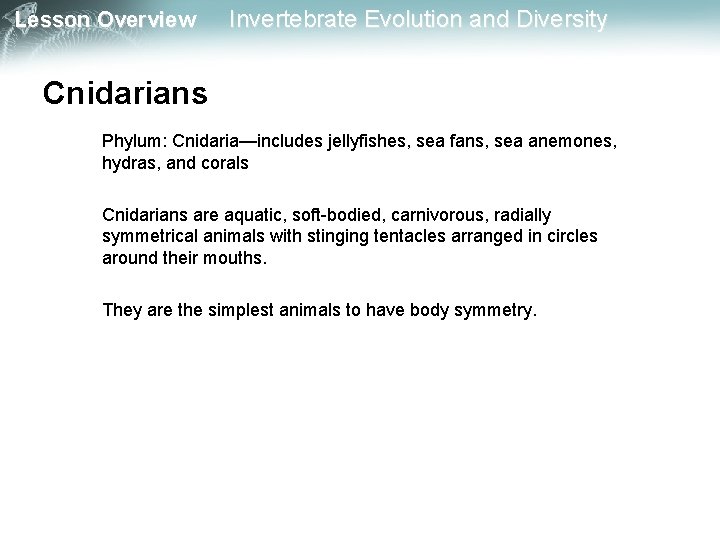 Lesson Overview Invertebrate Evolution and Diversity

Cnidarians

Phylum: Cnidaria—includes jellyfishes, sea fans, sea anemones, hydras, and corals

Cnidarians are aquatic, soft-bodied, carnivorous, radially symmetrical animals with stinging tentacles arranged in circles around their mouths.

They are the simplest animals to have body symmetry.